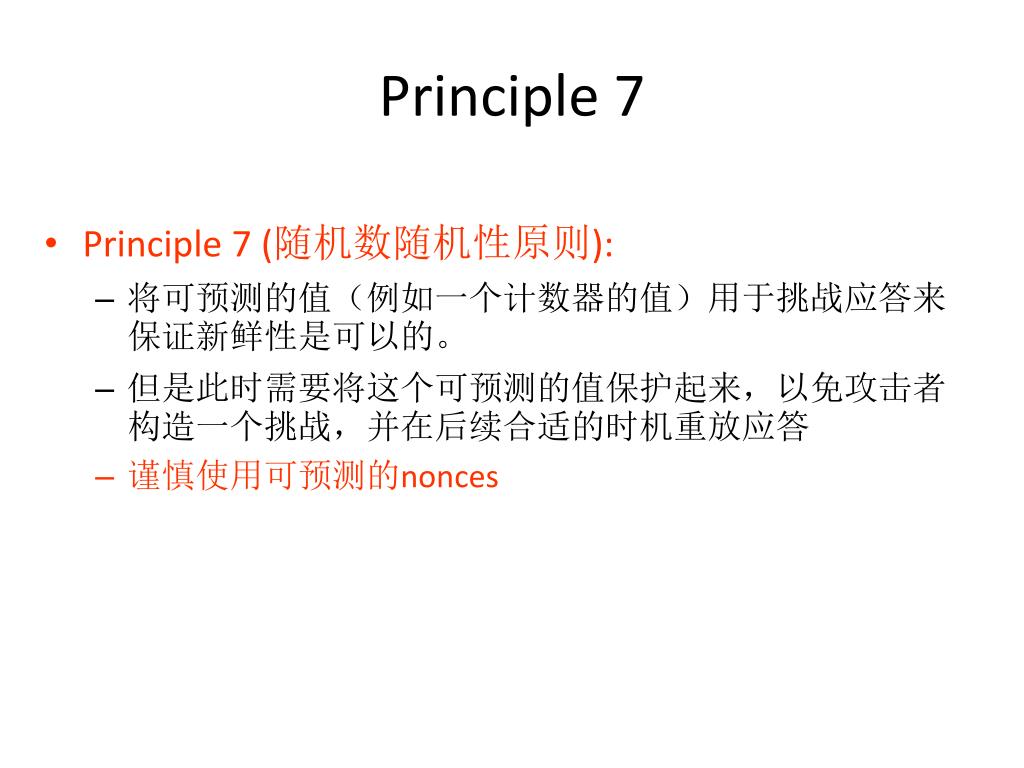 Principle 7

• Principle 7 (随机数随机性原则):
– 将可预测的值（例如一个计数器的值）用于挑战应答来保证新鲜性是可以的。
– 但是此时需要将这个可预测的值保护起来，以免攻击者构造一个挑战，并在后续合适的时机重放应答
– 谨慎使用可预测的nonces